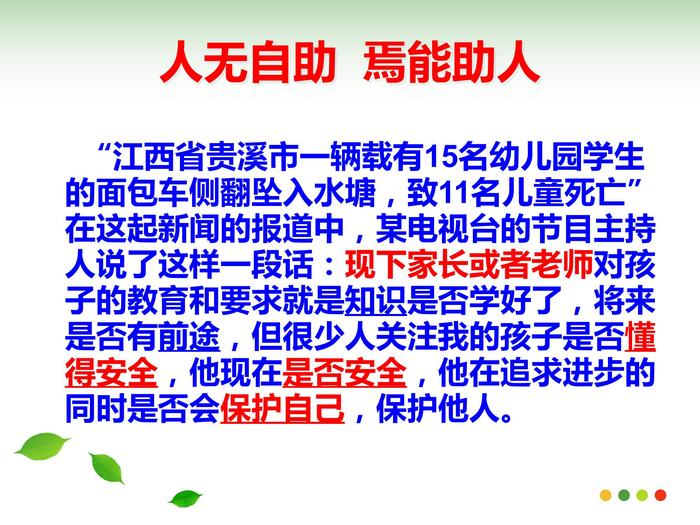 人无自助 焉能助人

“江西省贵溪市一辆载有15名幼儿园学生的面包车侧翻坠入水塘，致11名儿童死亡”在这起新闻的报道中，某电视台的节目主持人说了这样一段话：现下家长或者老师对孩子的教育和要求就是知识是否学好了，将来是否有前途，但很少人关注我的孩子是否懂得安全，他现在是否安全，他在追求进步的同时是否会保护自己，保护他人。